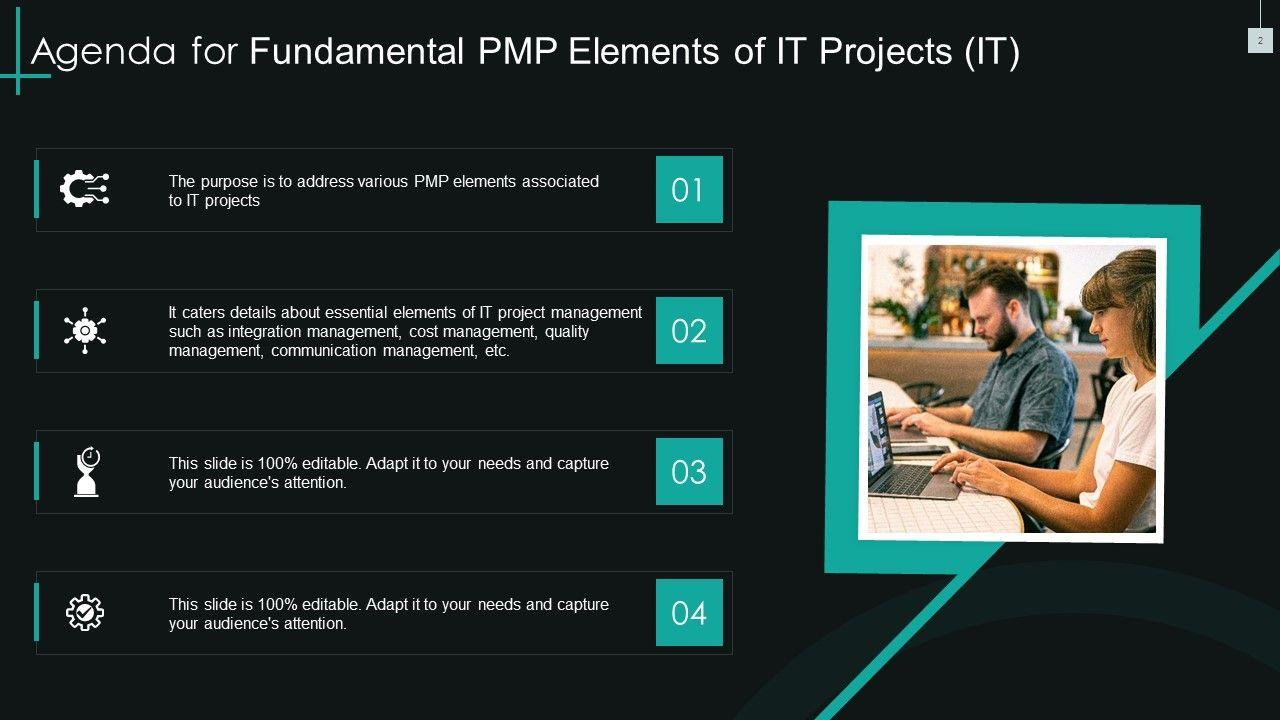 Agenda for Fundamental PMP Elements of IT Projects (IT)

2

The purpose is to address various PMP elements associated to IT projects

01

It caters details about essential elements of IT project management such as integration management, cost management, quality management, communication management, etc.

02

This slide is 100% editable. Adapt it to your needs and capture your audience's attention.

03

This slide is 100% editable. Adapt it to your needs and capture your audience's attention.

04